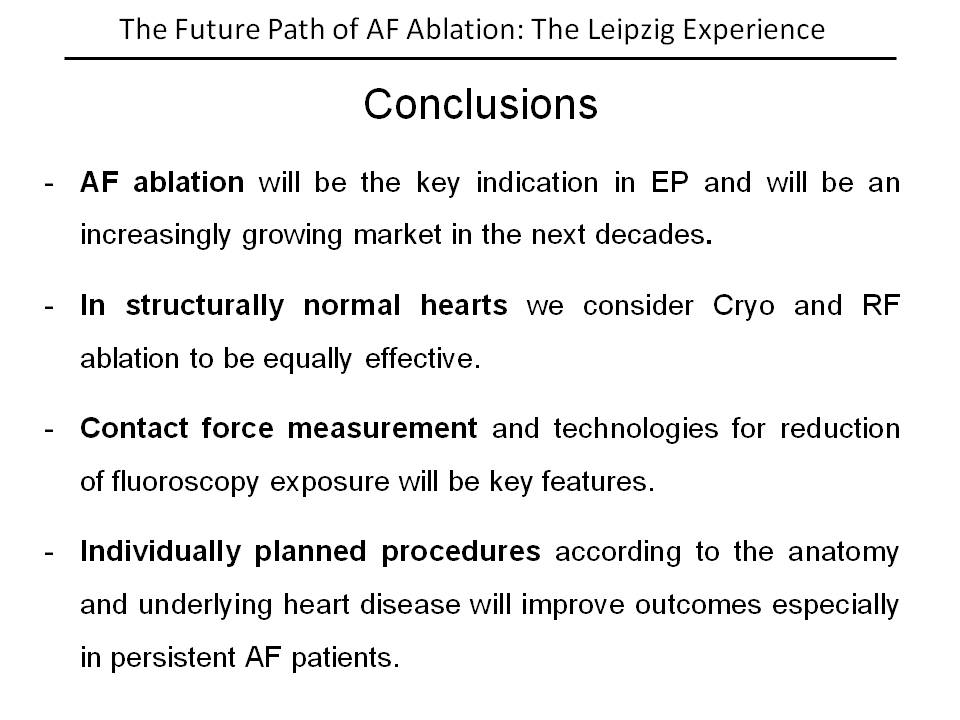 The Future Path of AF Ablation: The Leipzig Experience

Conclusions

- AF ablation will be the key indication in EP and will be an increasingly growing market in the next decades.

- In structurally normal hearts we consider Cryo and RF ablation to be equally effective.

- Contact force measurement and technologies for reduction of fluoroscopy exposure will be key features.

- Individually planned procedures according to the anatomy and underlying heart disease will improve outcomes especially in persistent AF patients.